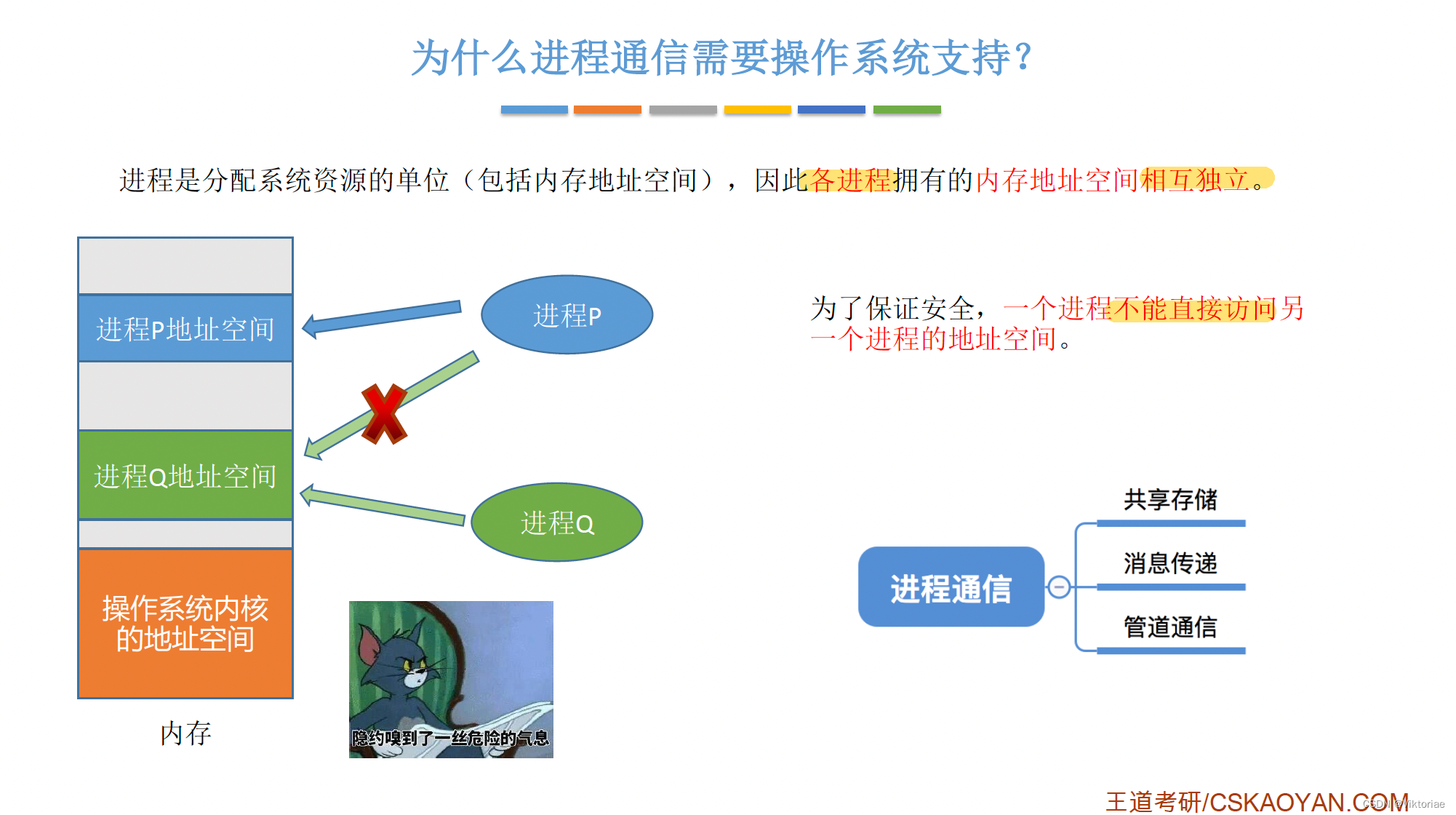 为什么进程通信需要操作系统支持？

进程是分配系统资源的单位（包括内存地址空间），因此各进程拥有的内存地址空间相互独立。

进程P地址空间

进程Q地址空间

操作系统内核的地址空间

内存

进程P

进程Q

隐约嗅到了一丝危险的气息

为了保证安全，一个进程不能直接访问另一个进程的地址空间。

进程通信

共享存储

消息传递

管道通信

王道考研/CSKAOYAN.COM

CSDN @Viktoriae